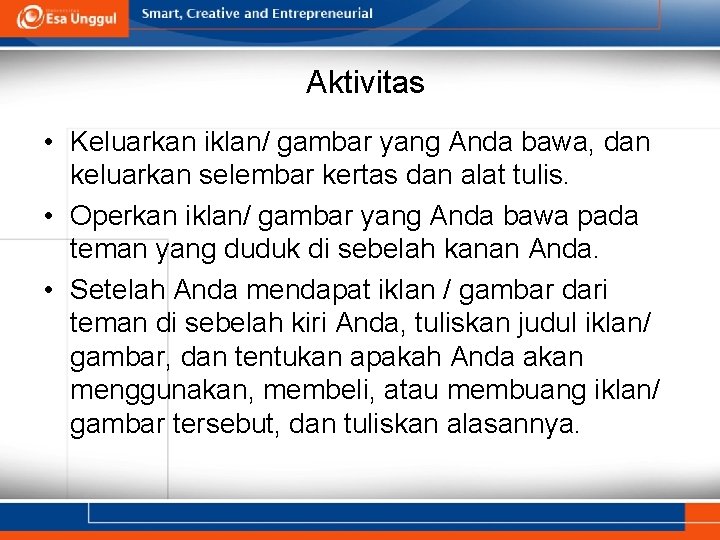 Esa Unggul

Smart, Creative and Entrepreneurial

Aktivitas

• Keluarkan iklan/ gambar yang Anda bawa, dan keluarkan selembar kertas dan alat tulis.

• Operkan iklan/ gambar yang Anda bawa pada teman yang duduk di sebelah kanan Anda.

• Setelah Anda mendapat iklan / gambar dari teman di sebelah kiri Anda, tuliskan judul iklan/ gambar, dan tentukan apakah Anda akan menggunakan, membeli, atau membuang iklan/ gambar tersebut, dan tuliskan alasannya.